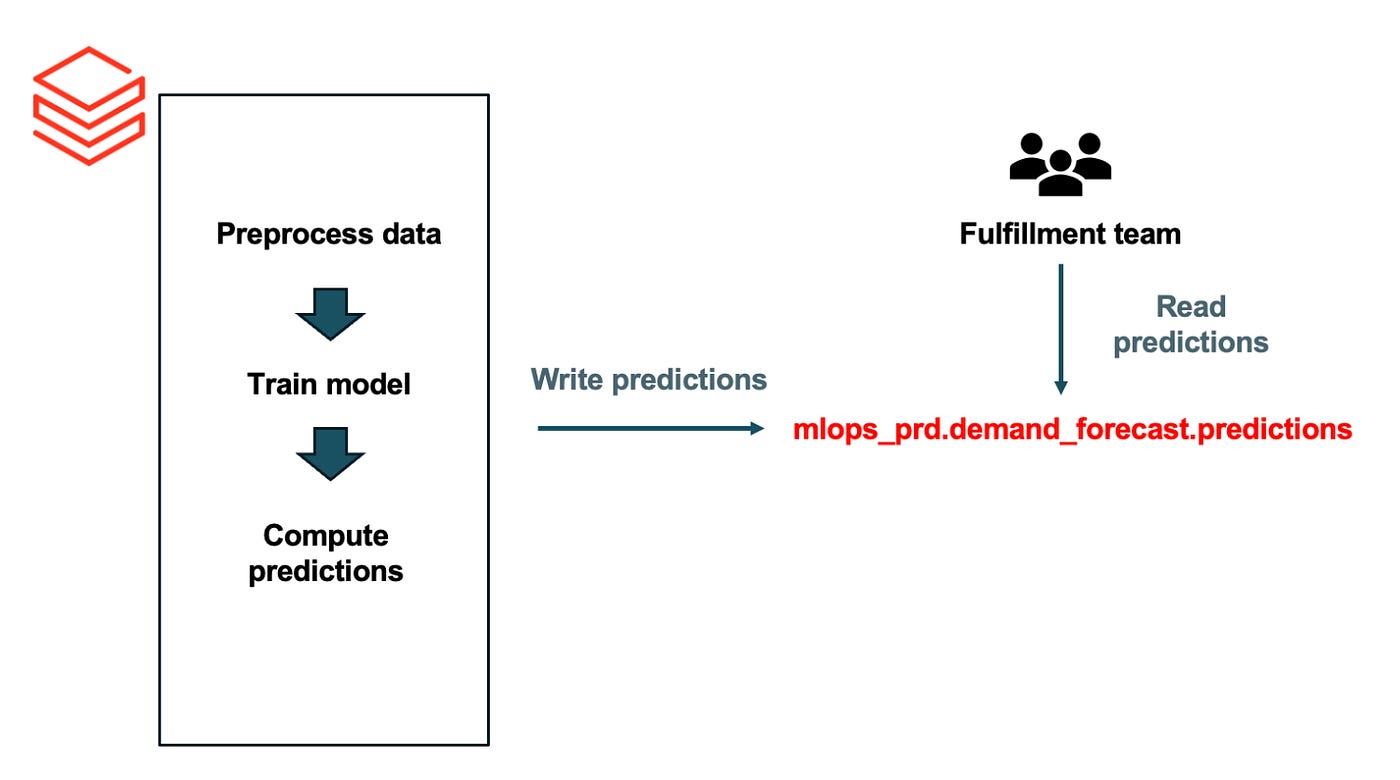 Preprocess data

Train model

Compute predictions

Write predictions

Fulfillment team

Read predictions

mlops_prd.demand_forecast.predictions